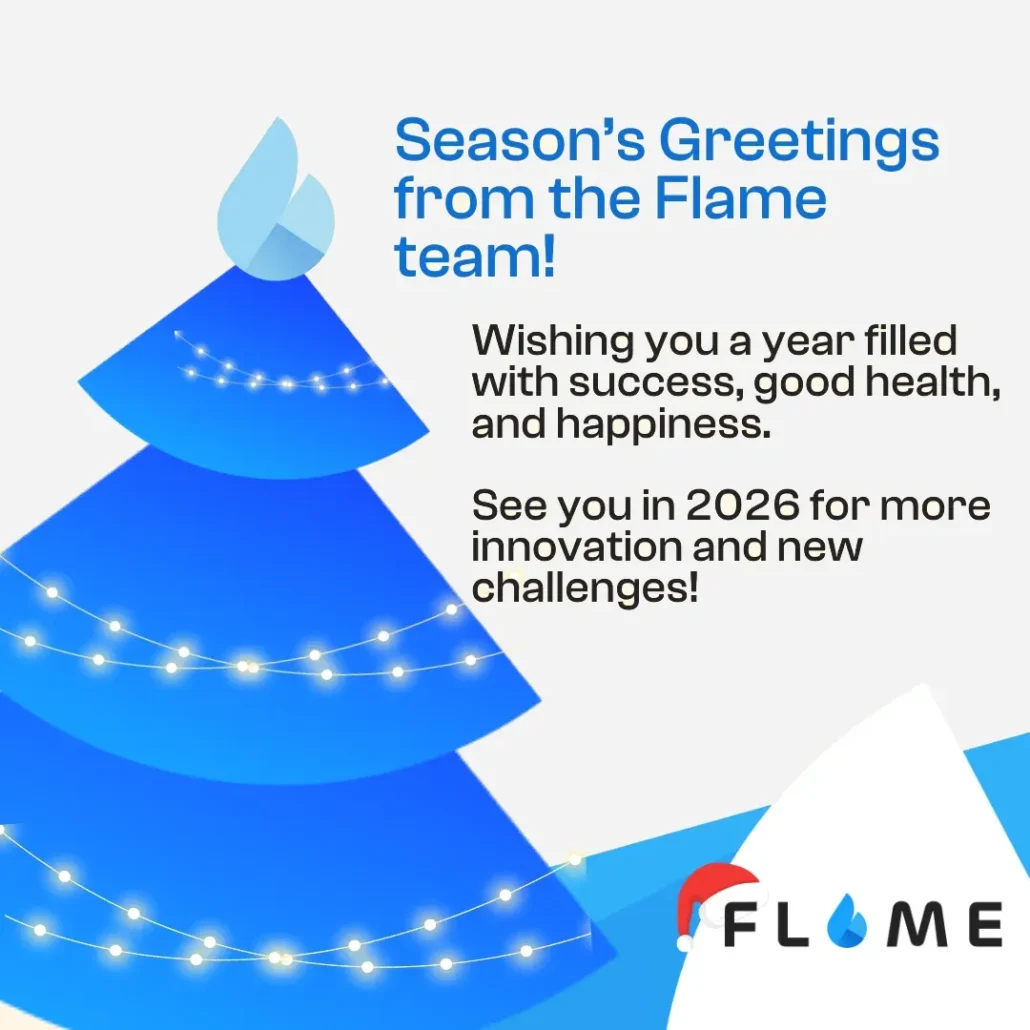 Season's Greetings from the Flame team!

Wishing you a year filled with success, good health, and happiness.

See you in 2026 for more innovation and new challenges!

FLAME